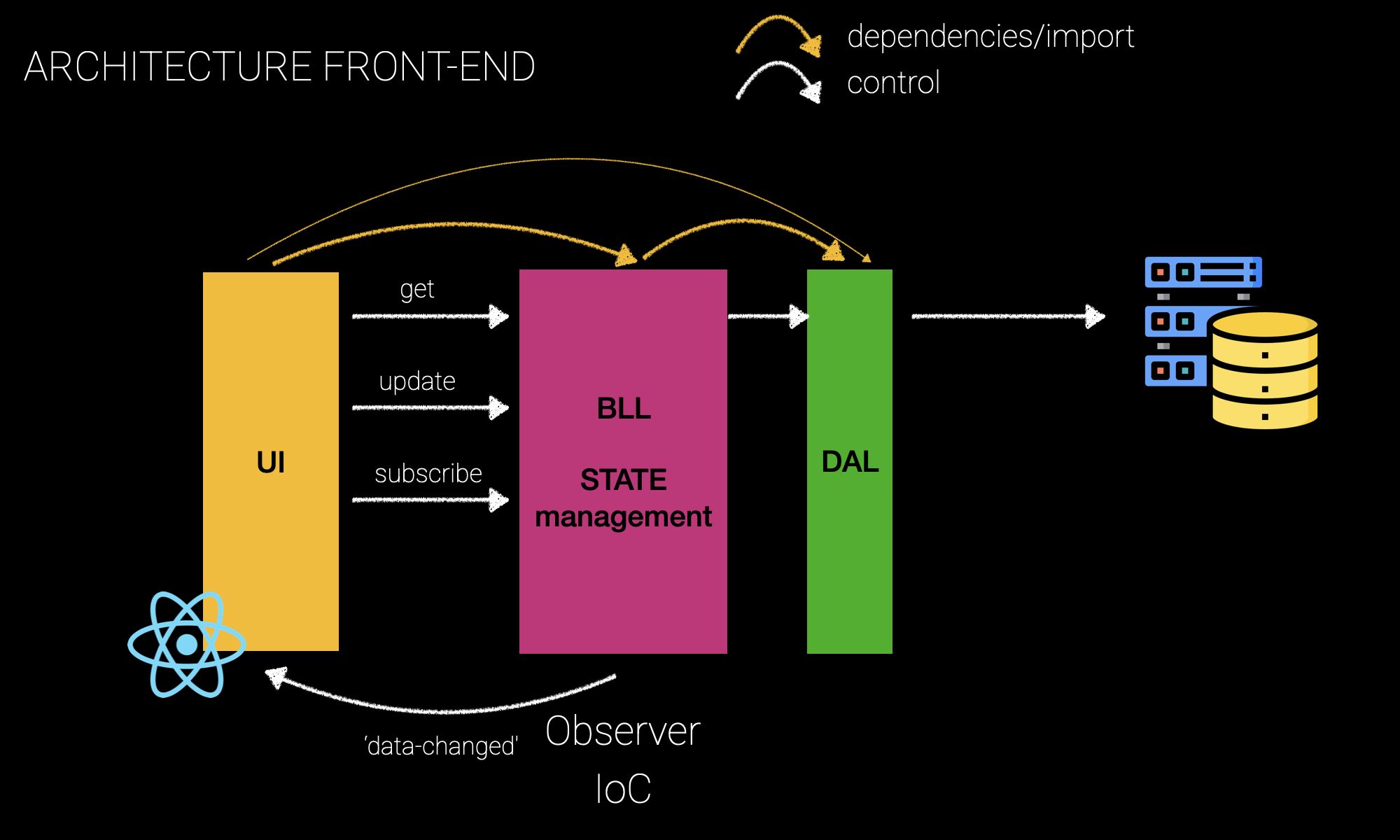 ARCHITECTURE FRONT-END

dependencies/import

control

UI

get

update

subscribe

BLL

STATE management

DAL

'data-changed'

Observer

IoC